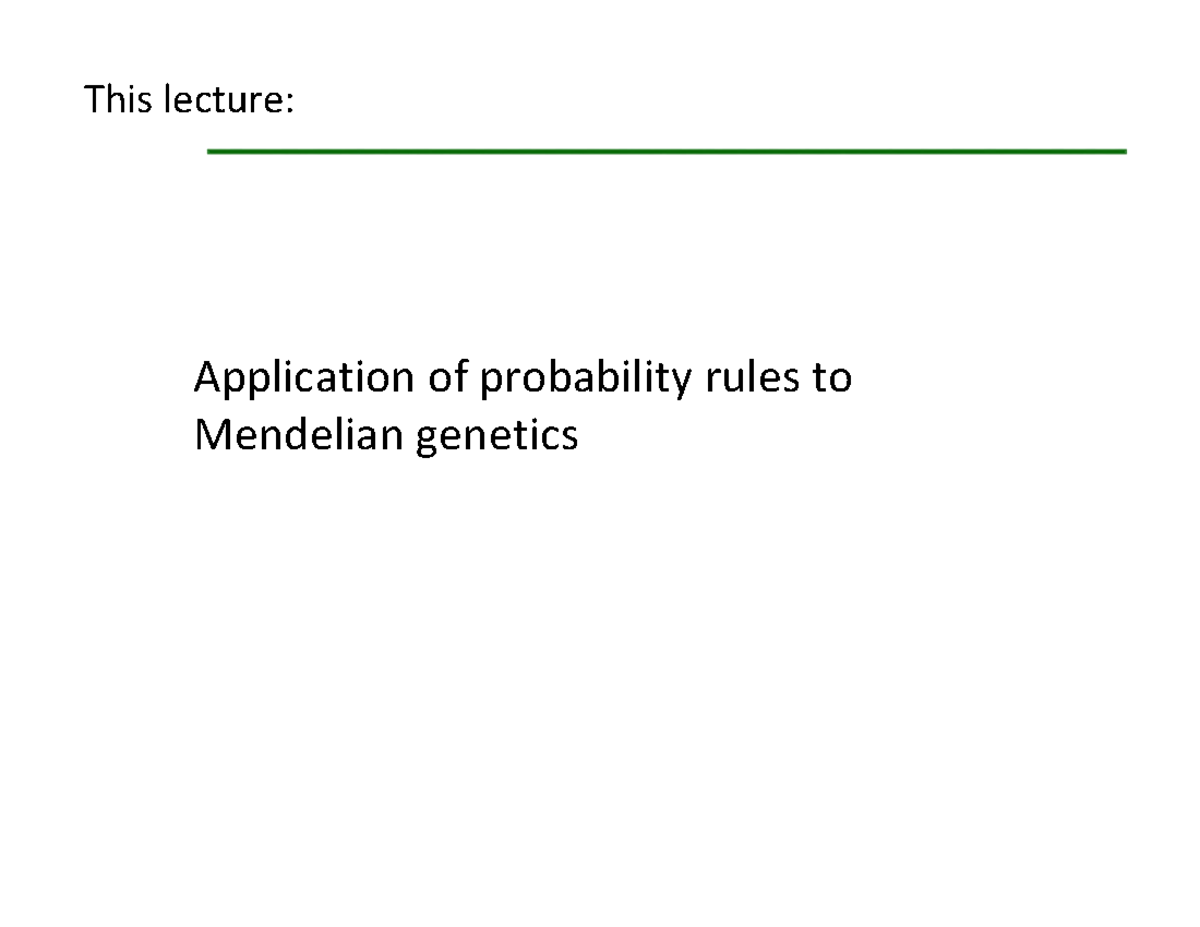 This lecture:

Application of probability rules to Mendelian genetics